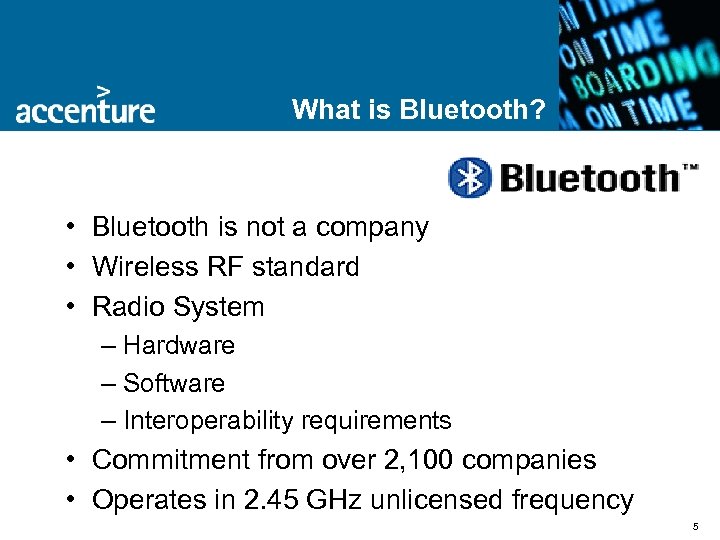 accenture

What is Bluetooth?

ON TIME
ON TIME
BOARDING
ON TIME

Bluetooth™

• Bluetooth is not a company
• Wireless RF standard
• Radio System
– Hardware
– Software
– Interoperability requirements
• Commitment from over 2,100 companies
• Operates in 2.45 GHz unlicensed frequency

5